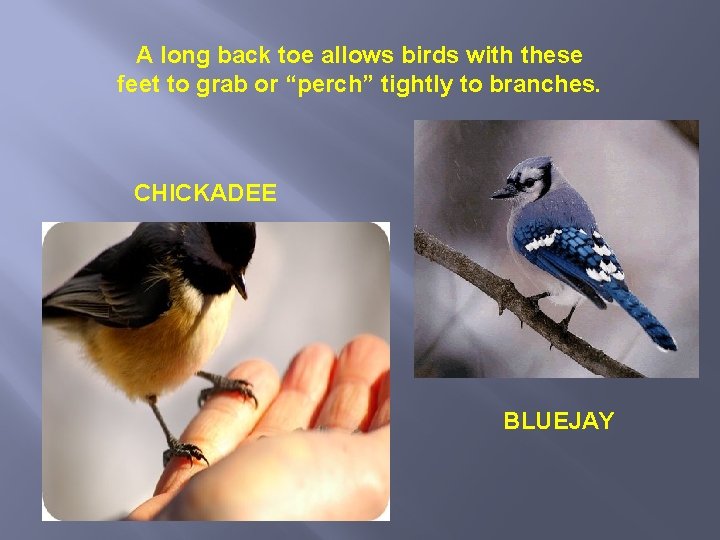 A long back toe allows birds with these feet to grab or “perch” tightly to branches.

CHICKADEE

BLUEJAY